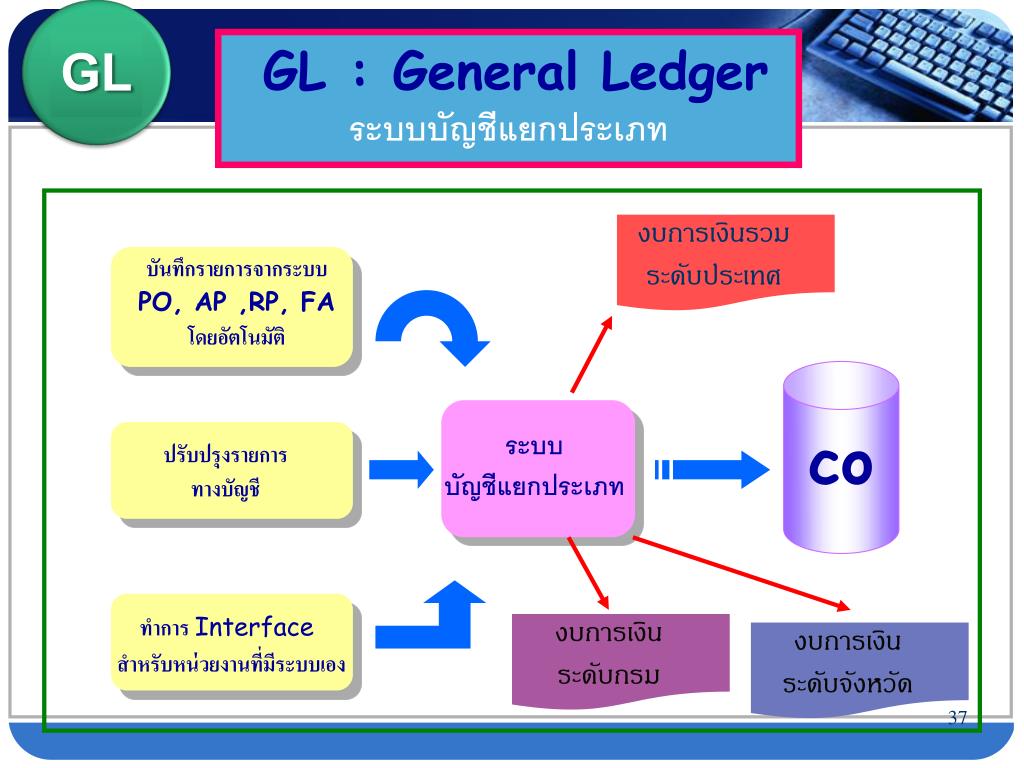 GL

GL : General Ledger
ระบบบัญชีแยกประเภท

บันทึกรายการจากระบบ
PO, AP ,RP, FA
โดยอัตโนมัติ

ปรับปรุงรายการ
ทางบัญชี

ทำการ Interface
สำหรับหน่วยงานที่มีระบบเอง

ระบบ
บัญชีแยกประเภท

งบการเงินรวม
ระดับประเทศ

CO

งบการเงิน
ระดับกรม

งบการเงิน
ระดับจังหวัด

37